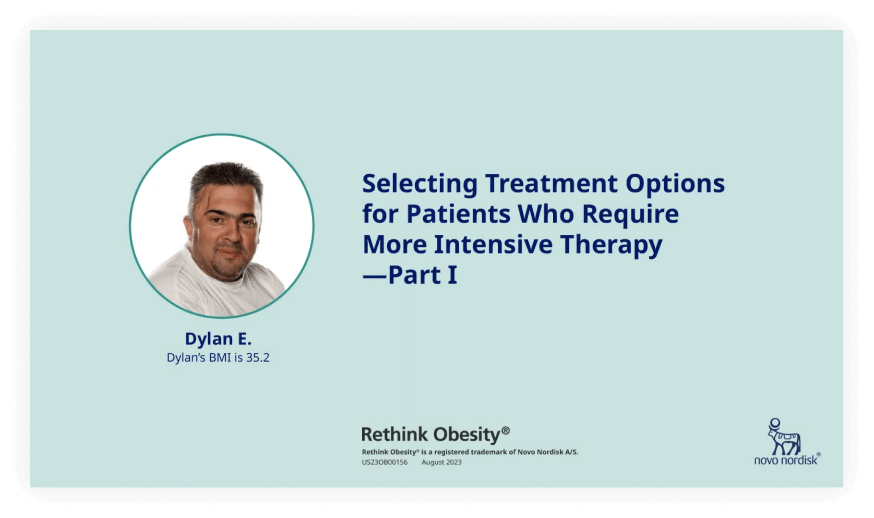 Dylan E.
Dylan's BMI is 35.2

Selecting Treatment Options for Patients Who Require More Intensive Therapy —Part I

Rethink Obesity®
Rethink Obesity® is a registered trademark of Novo Nordisk A/S.
US23OB00156 August 2023

novo nordisk®